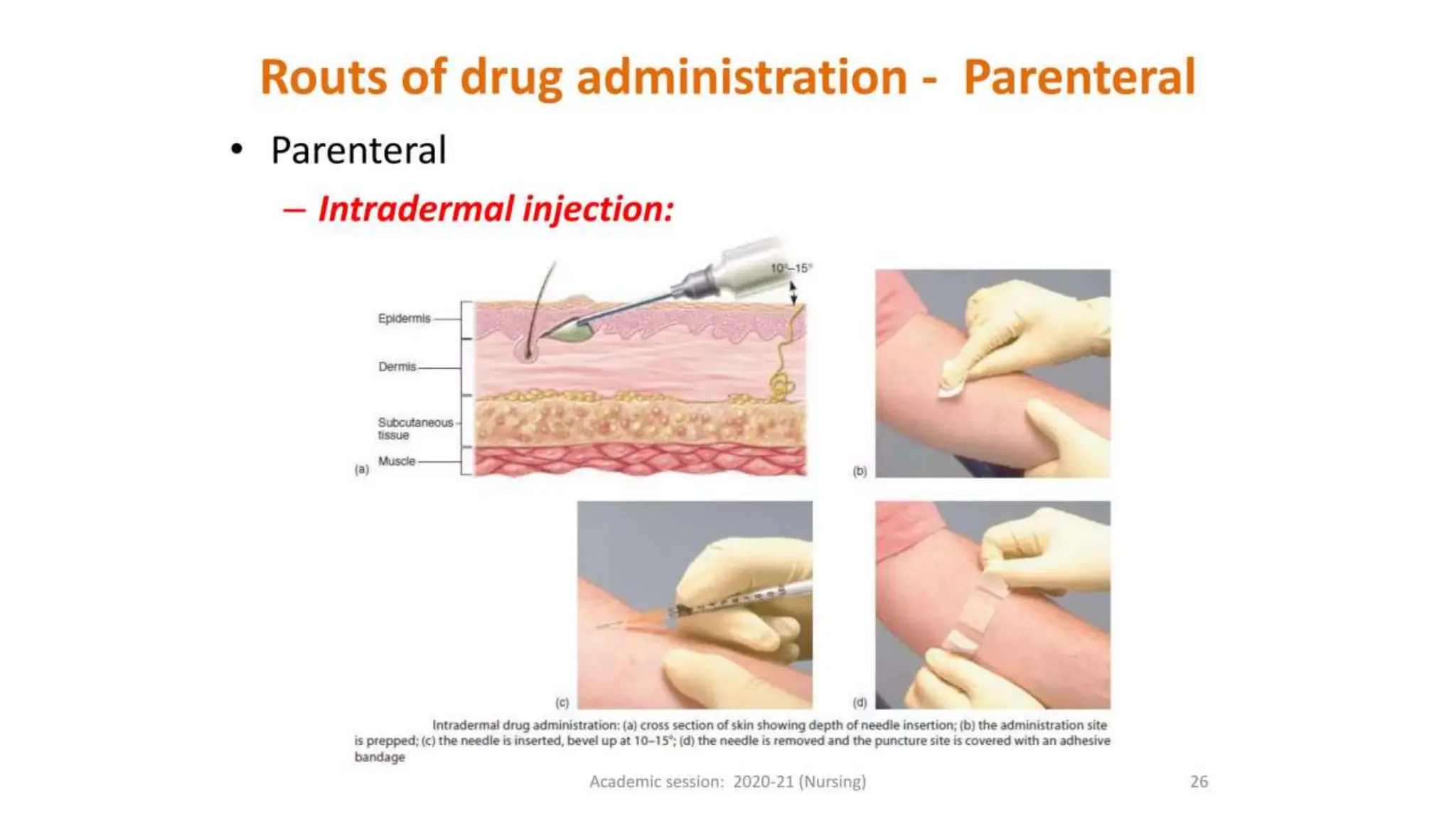 Routs of drug administration - Parenteral

• Parenteral

– Intradermal injection:

10°–15°

Epidermis

Dermis

Subcutaneous tissue

Muscle

(a)

(b)

(c)

(d)

Intradermal drug administration: (a) cross section of skin showing depth of needle insertion; (b) the administration site is prepped; (c) the needle is inserted, bevel up at 10–15°; (d) the needle is removed and the puncture site is covered with an adhesive bandage

Academic session: 2020-21 (Nursing)

26